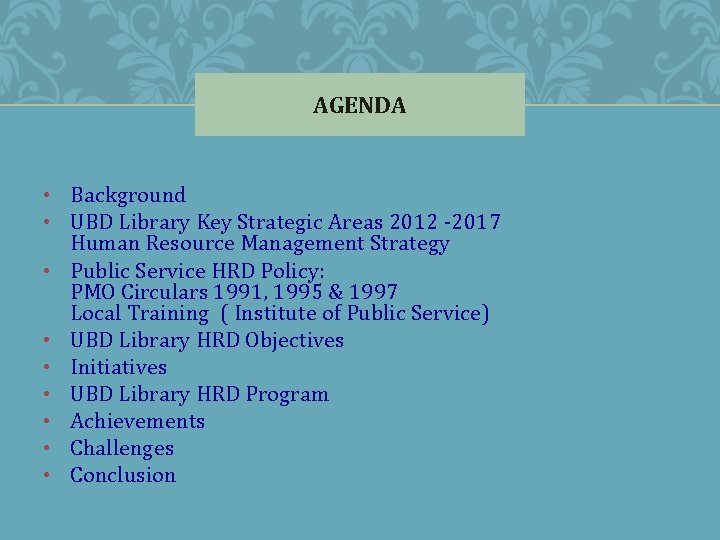 AGENDA

• Background
• UBD Library Key Strategic Areas 2012 -2017
Human Resource Management Strategy
• Public Service HRD Policy:
PMO Circulars 1991, 1995 & 1997
Local Training ( Institute of Public Service)
• UBD Library HRD Objectives
• Initiatives
• UBD Library HRD Program
• Achievements
• Challenges
• Conclusion